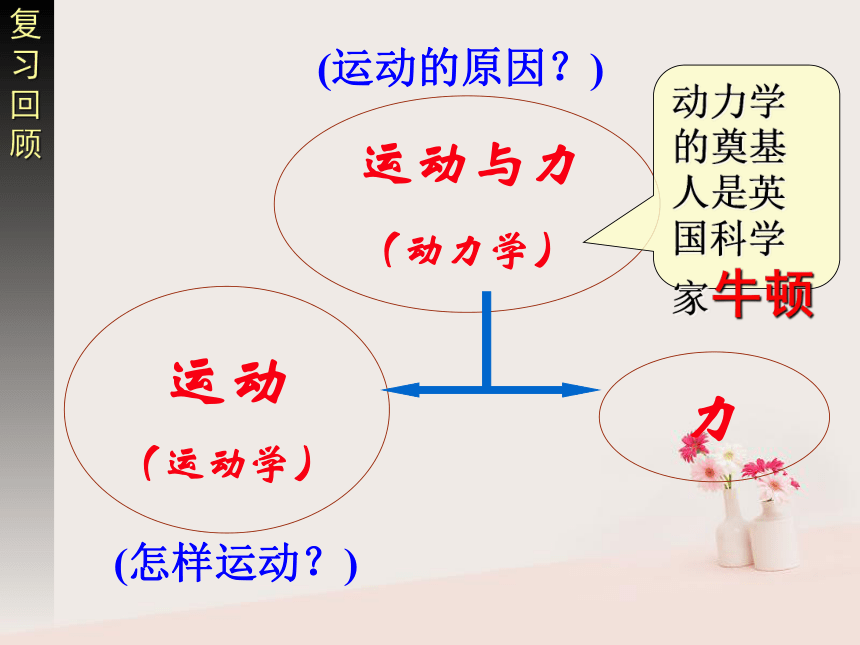 复习回顾

(运动的原因？)

运动与力

（动力学）

动力学的奠基人是英国科学家牛顿

运动

（运动学）

力

(怎样运动？)